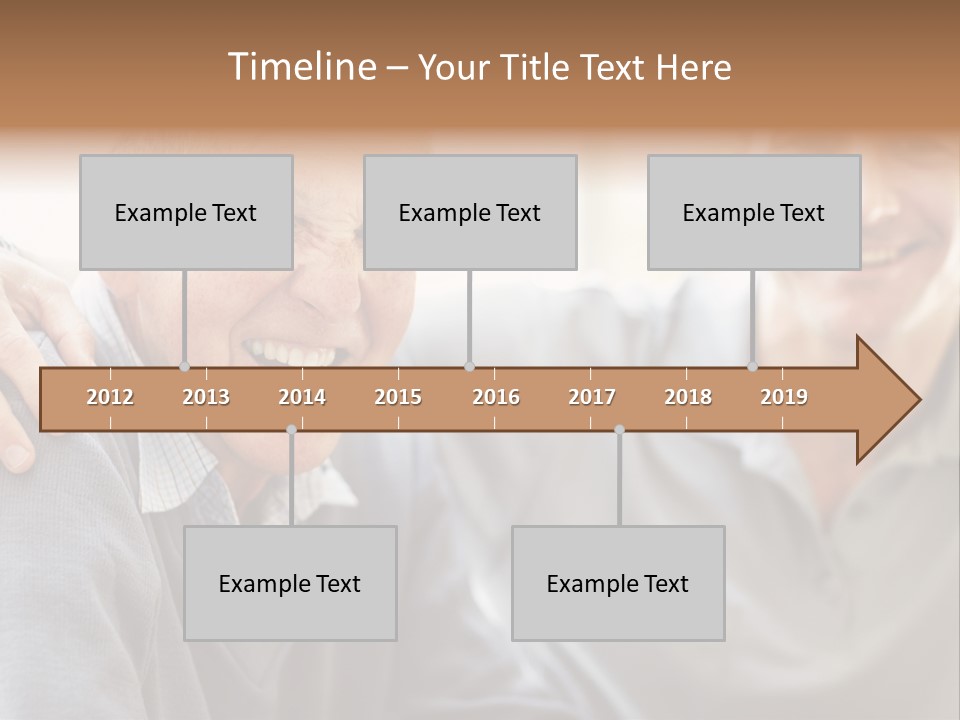 Timeline – Your Title Text Here

Example Text

Example Text

Example Text

2012 2013 2014 2015 2016 2017 2018 2019

Example Text

Example Text